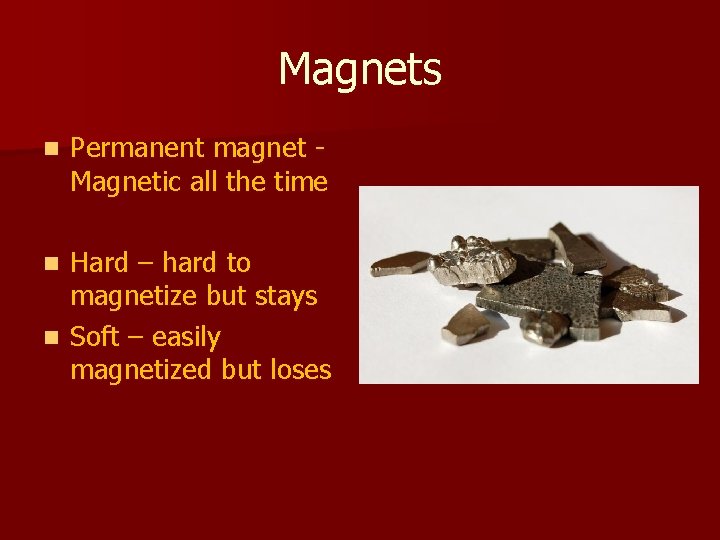 Magnets

- Permanent magnet - Magnetic all the time

- Hard – hard to magnetize but stays
- Soft – easily magnetized but loses